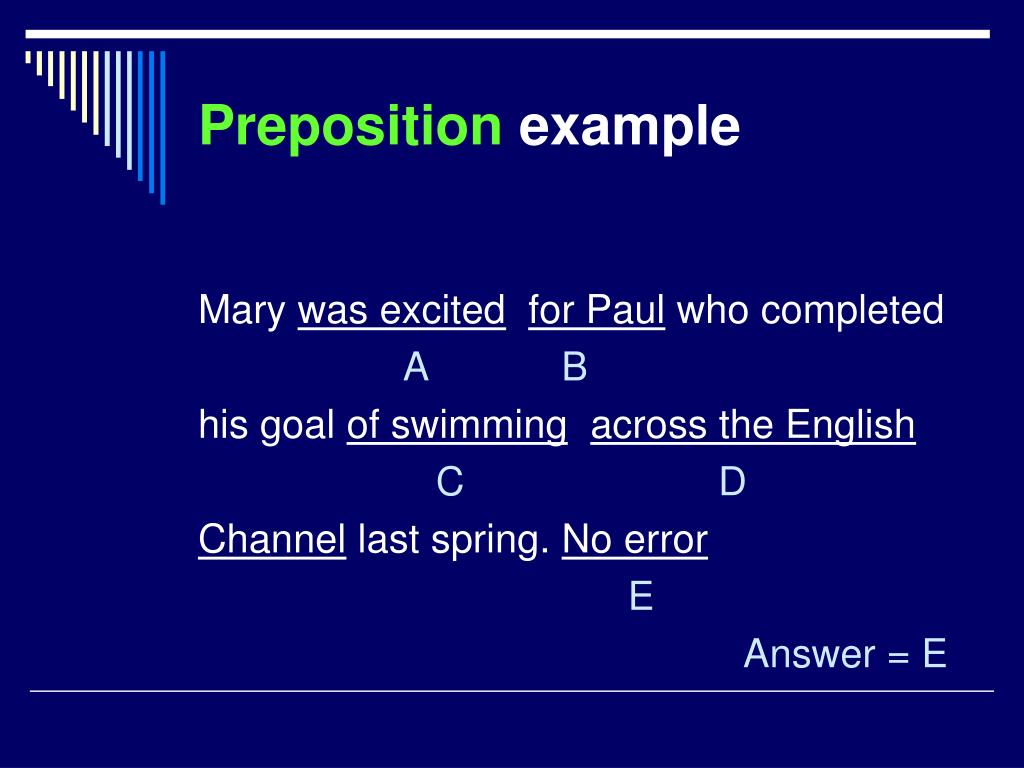 Preposition example

Mary was excited for Paul who completed
A B
his goal of swimming across the English
C D
Channel last spring. No error
E

Answer = E